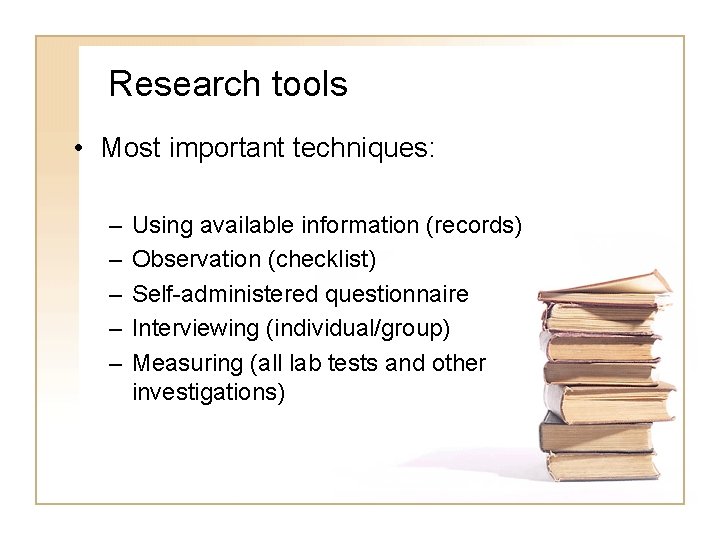 Research tools

• Most important techniques:

– Using available information (records)
– Observation (checklist)
– Self-administered questionnaire
– Interviewing (individual/group)
– Measuring (all lab tests and other investigations)